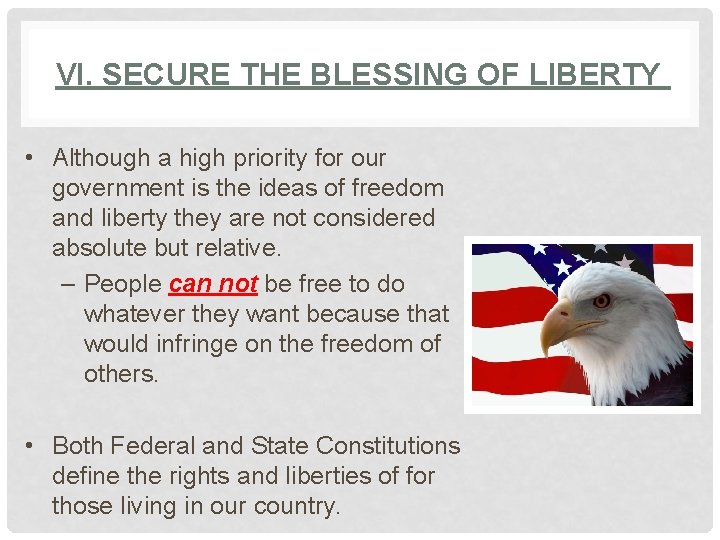 VI. SECURE THE BLESSING OF LIBERTY

• Although a high priority for our government is the ideas of freedom and liberty they are not considered absolute but relative.
– People can not be free to do whatever they want because that would infringe on the freedom of others.

• Both Federal and State Constitutions define the rights and liberties of for those living in our country.